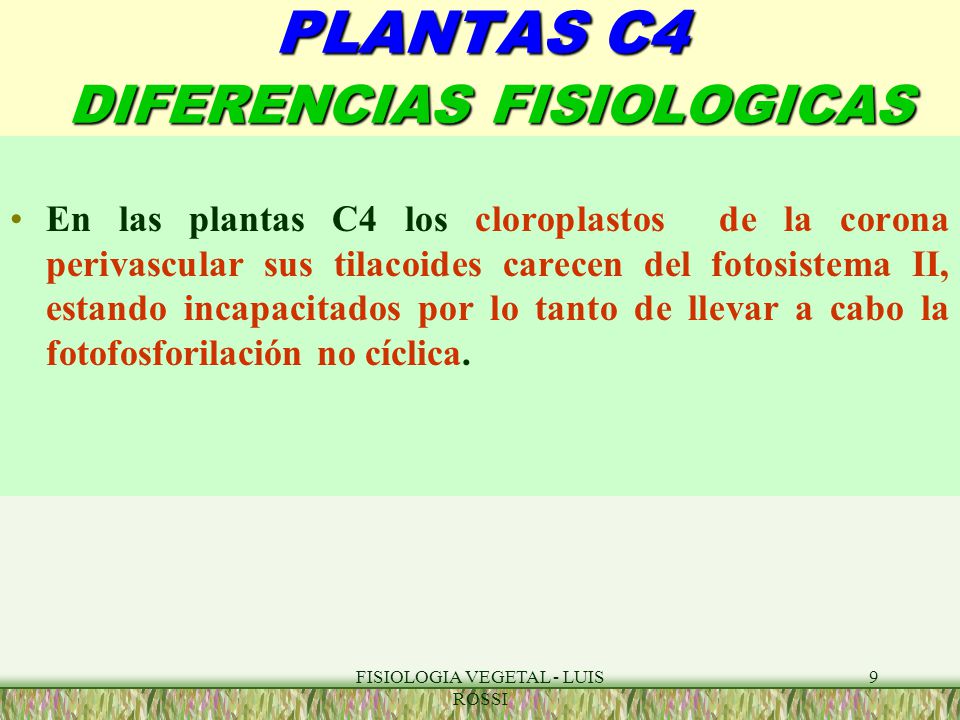 PLANTAS C4
DIFERENCIAS FISIOLOGICAS

• En las plantas C4 los cloroplastos de la corona perivascular sus tilacoides carecen del fotosistema II, estando incapacitados por lo tanto de llevar a cabo la fotofosforilación no cíclica.

FISIOLOGIA VEGETAL - LUIS ROSSI

9